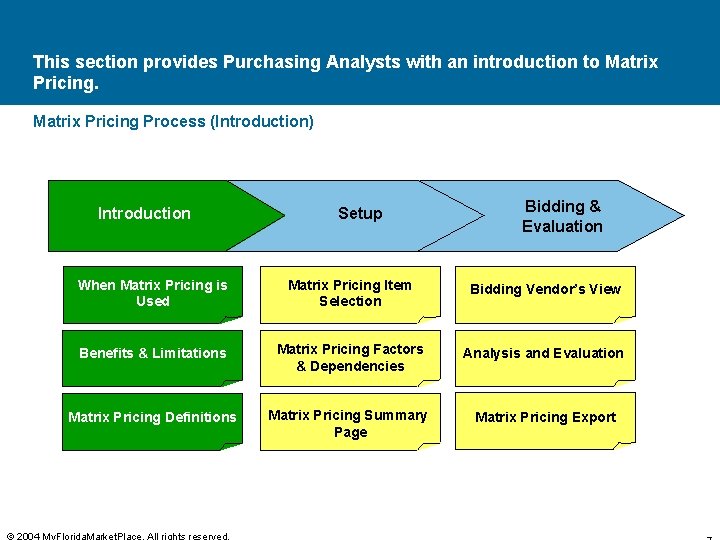 This section provides Purchasing Analysts with an introduction to Matrix Pricing.

Matrix Pricing Process (Introduction)

Introduction

Setup

Bidding & Evaluation

When Matrix Pricing is Used

Benefits & Limitations

Matrix Pricing Definitions

Matrix Pricing Item Selection

Matrix Pricing Factors & Dependencies

Matrix Pricing Summary Page

Bidding Vendor's View

Analysis and Evaluation

Matrix Pricing Export

© 2004 MyFloridaMarketPlace. All rights reserved.

7